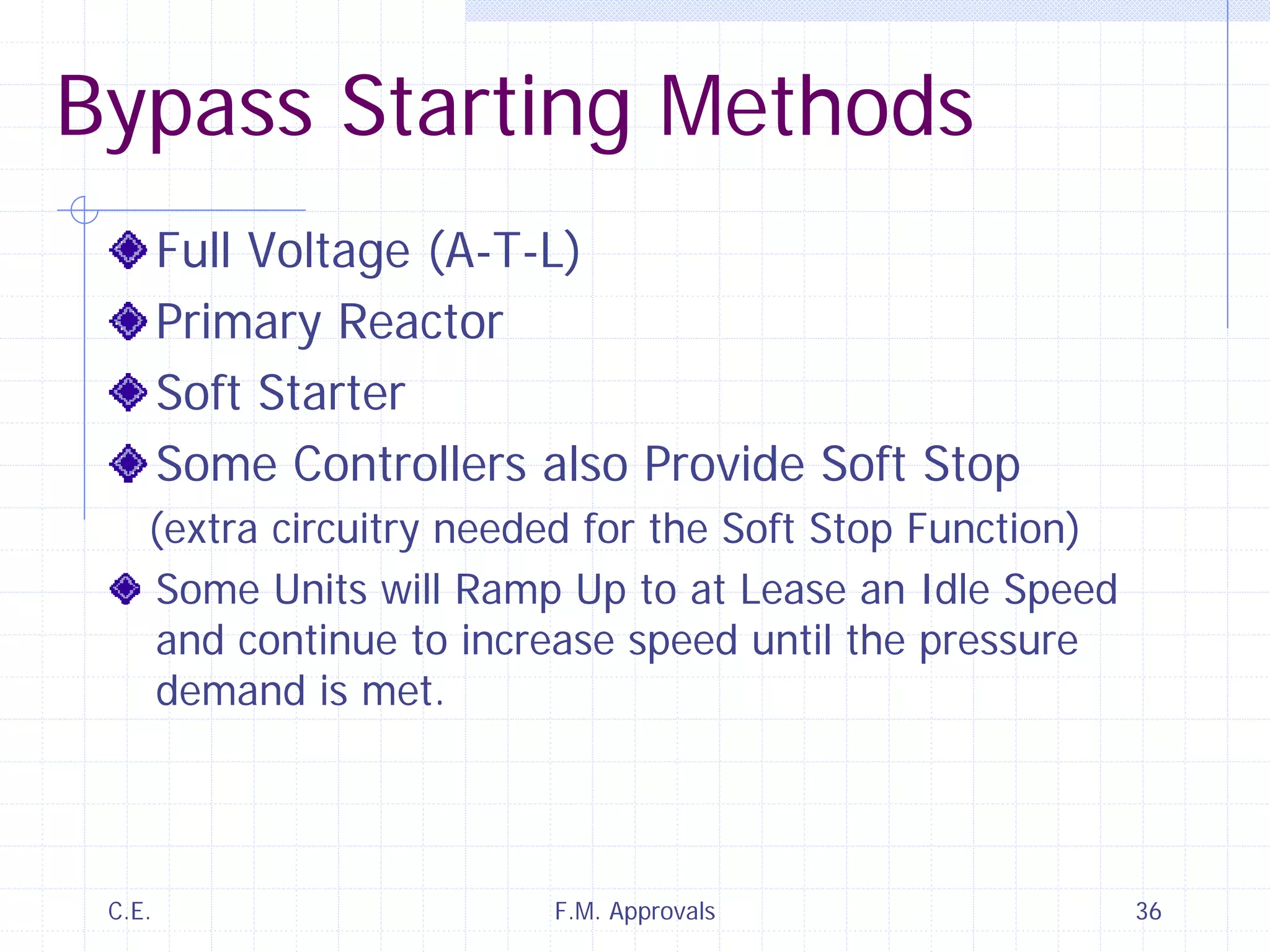 Bypass Starting Methods

Full Voltage (A-T-L)

Primary Reactor

Soft Starter

Some Controllers also Provide Soft Stop

(extra circuitry needed for the Soft Stop Function)

Some Units will Ramp Up to at Lease an Idle Speed and continue to increase speed until the pressure demand is met.

C.E.

F.M. Approvals

36